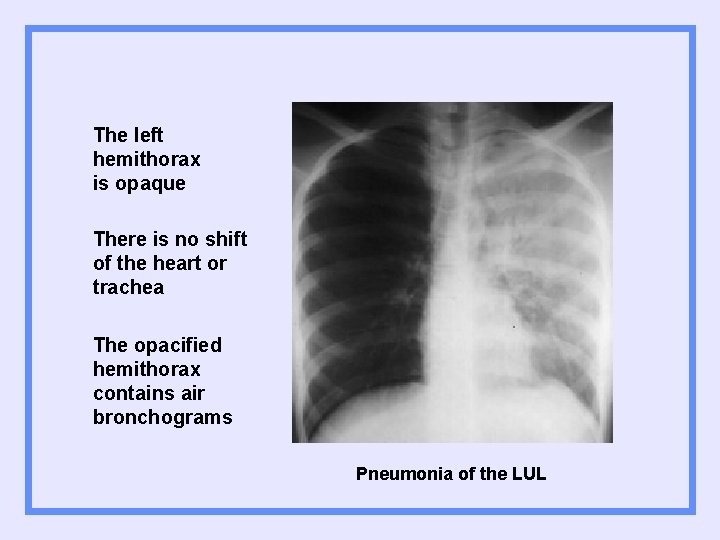 The left hemithorax is opaque

There is no shift of the heart or trachea

The opacified hemithorax contains air bronchograms

Pneumonia of the LUL